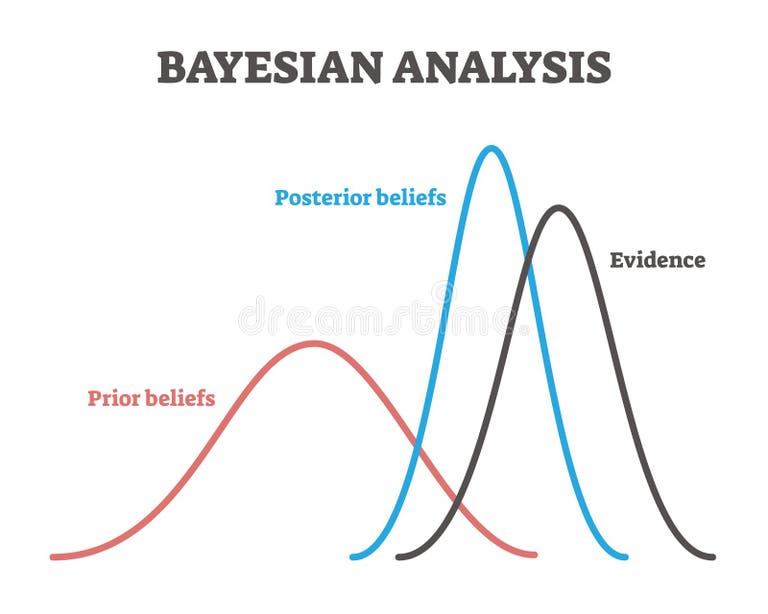 BAYESIAN ANALYSIS

Posterior beliefs

Evidence

dreamstime

Prior beliefs